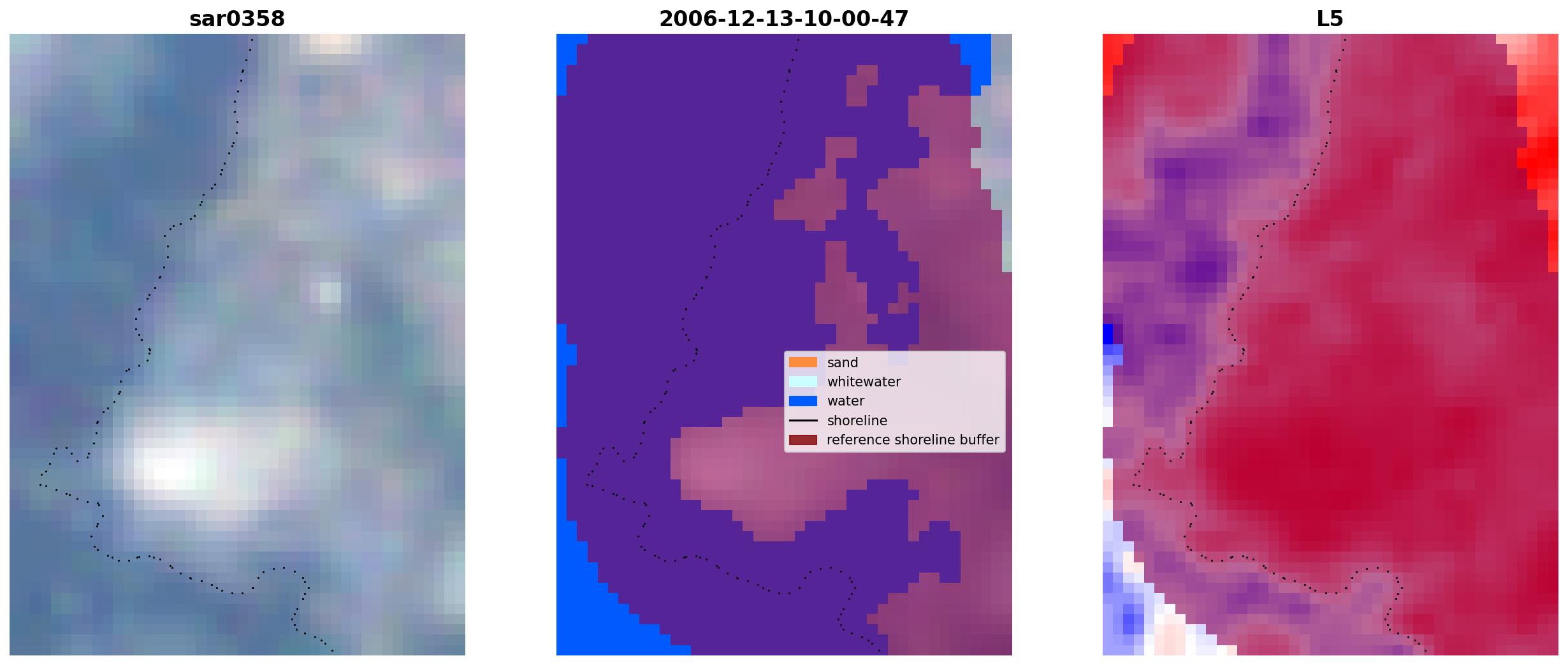 sar0358

2006-12-13-10-00-47

sand
whitewater
water
shoreline
reference shoreline buffer

L5